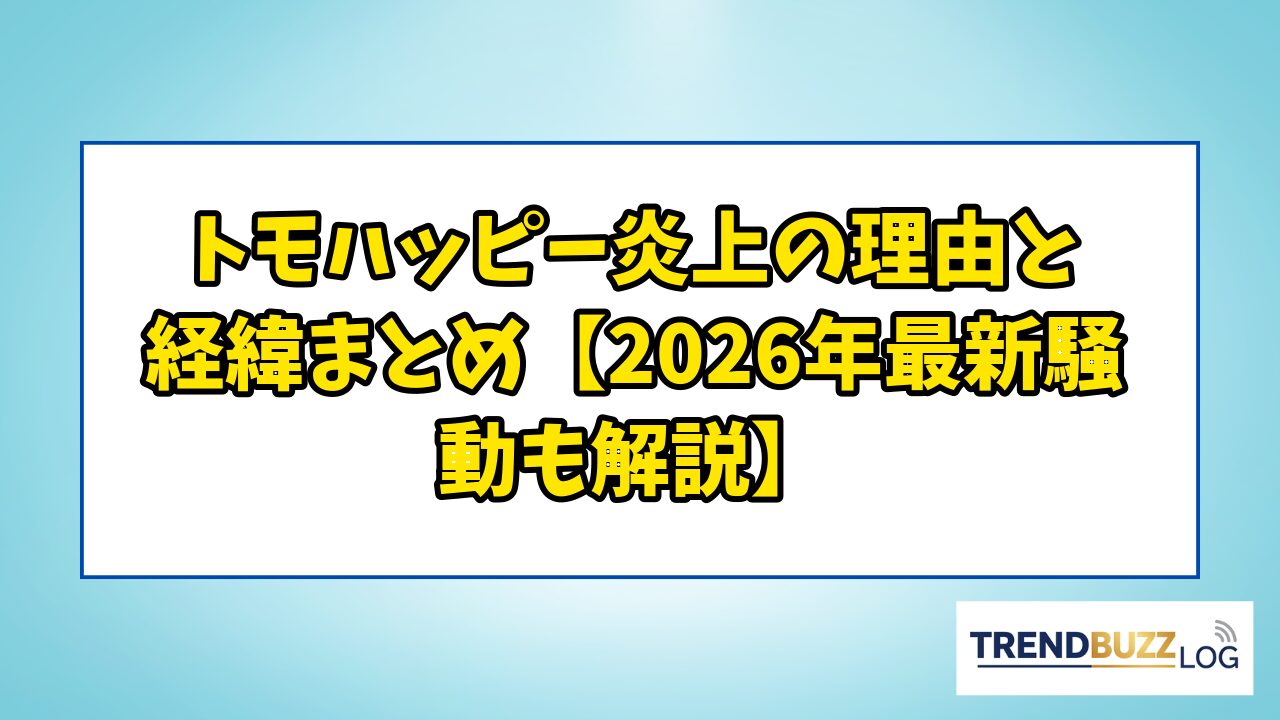 トモハッピー炎上の理由と経緯まとめ【2026年最新騒動も解説】

TRENDBUZZ LOG